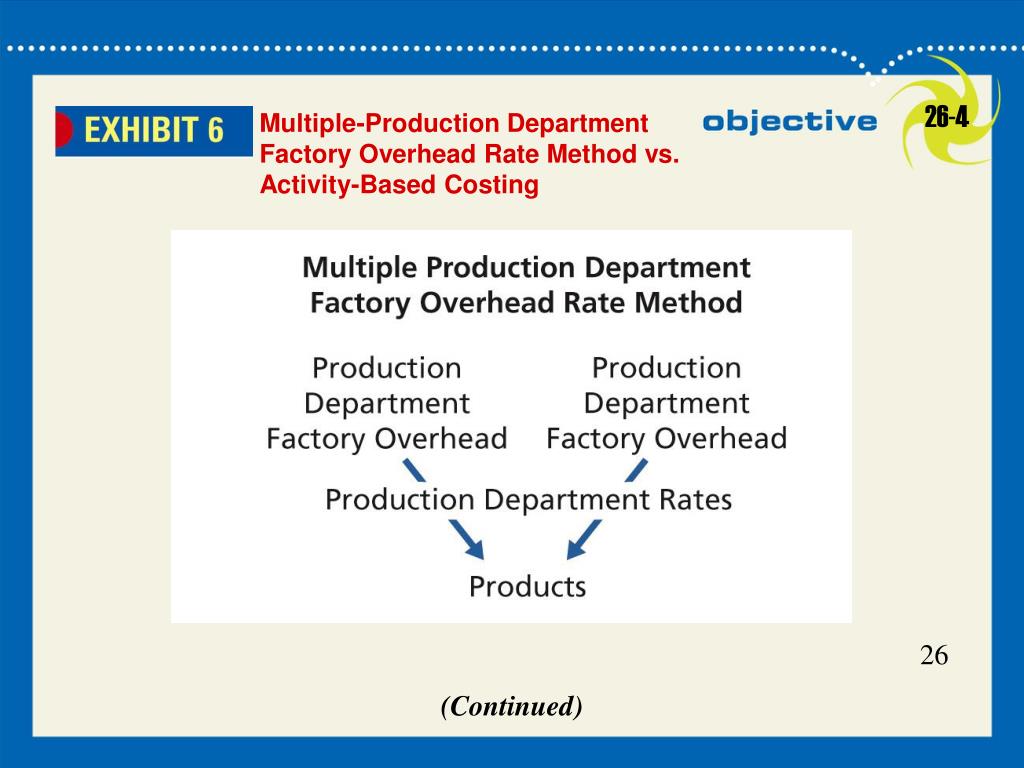 EXHIBIT 6

Multiple-Production Department Factory Overhead Rate Method vs. Activity-Based Costing

objective

26-4

Multiple Production Department Factory Overhead Rate Method

Production Department Factory Overhead

Production Department Factory Overhead

Production Department Rates

Products

26

(Continued)